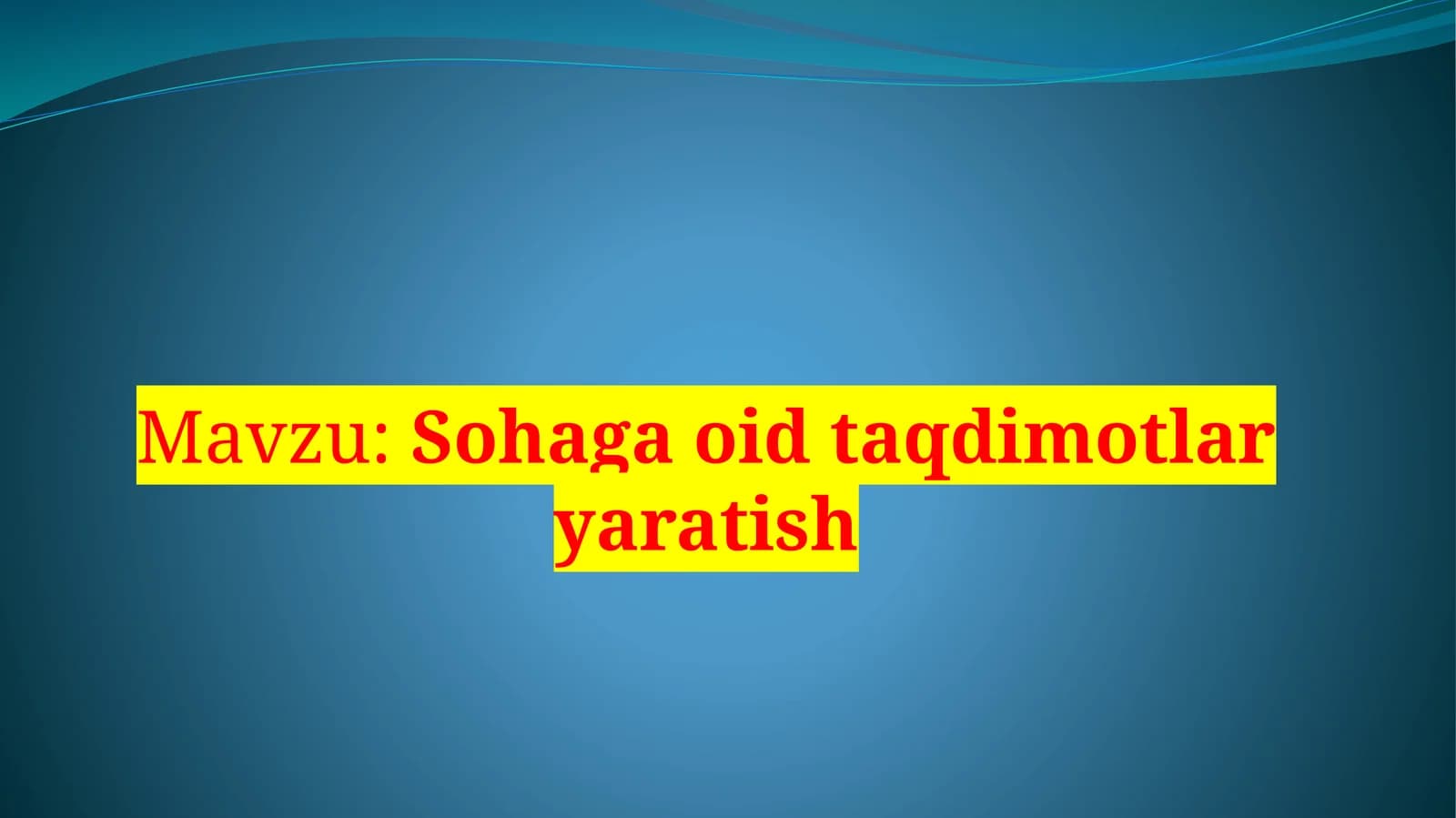 Mavzu: Sohaga oid taqdimotlar yaratish